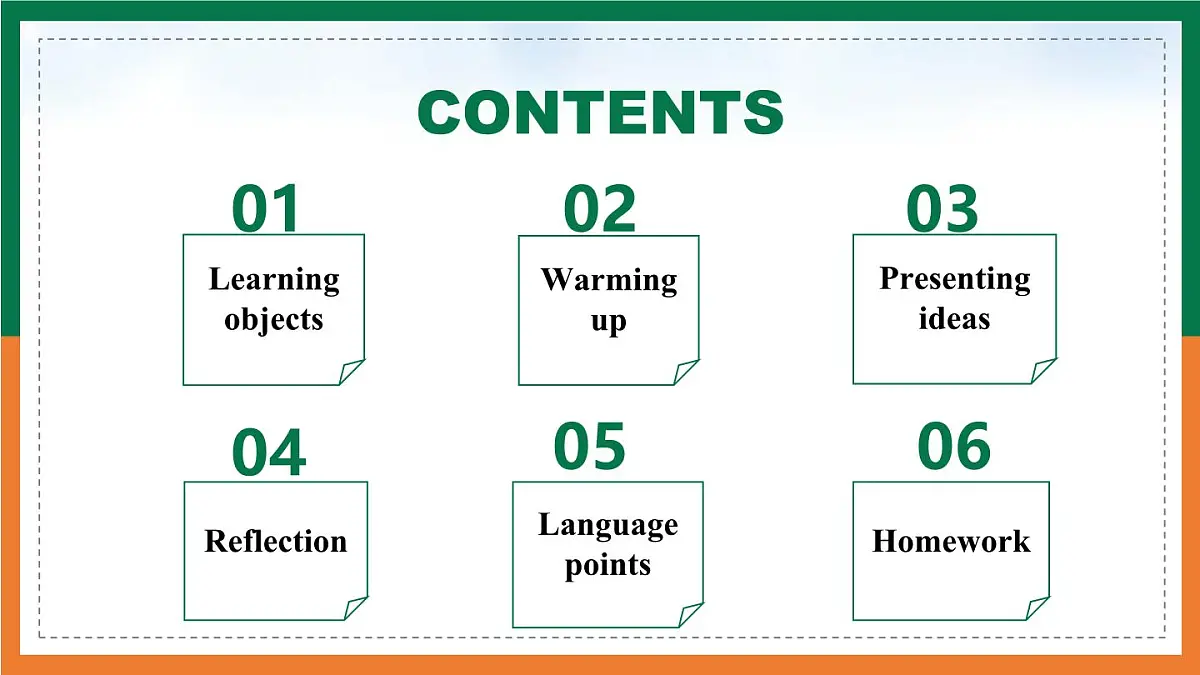 CONTENTS

01
Learning objects

02
Warming up

03
Presenting ideas

04
Reflection

05
Language points

06
Homework